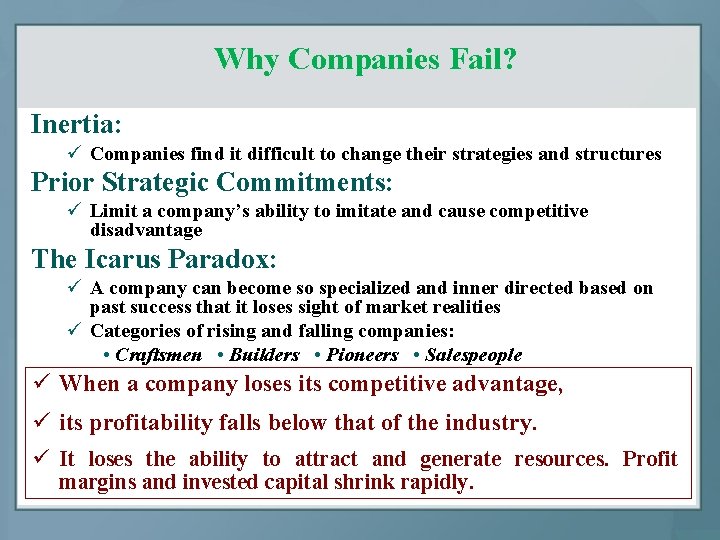 Why Companies Fail?

Inertia:

✓ Companies find it difficult to change their strategies and structures

Prior Strategic Commitments:

✓ Limit a company's ability to imitate and cause competitive disadvantage

The Icarus Paradox:

✓ A company can become so specialized and inner directed based on past success that it loses sight of market realities

✓ Categories of rising and falling companies:

• Craftsmen • Builders • Pioneers • Salespeople

✓ When a company loses its competitive advantage,

✓ its profitability falls below that of the industry.

✓ It loses the ability to attract and generate resources. Profit margins and invested capital shrink rapidly.